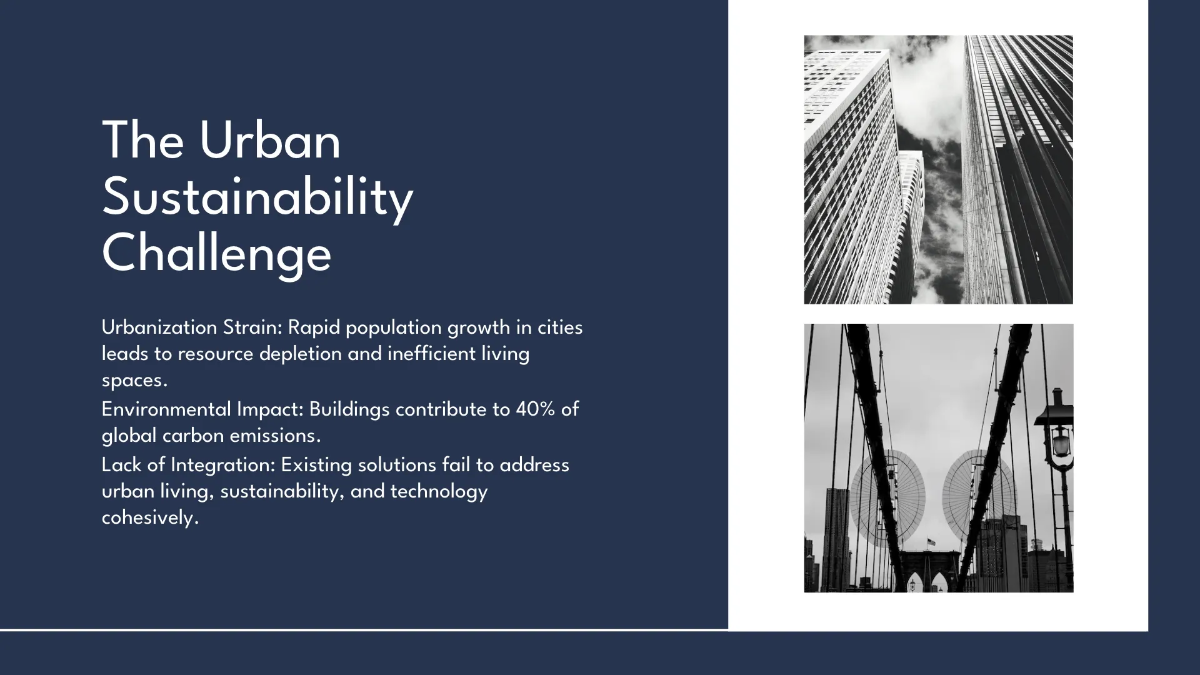 The Urban Sustainability Challenge

Urbanization Strain: Rapid population growth in cities leads to resource depletion and inefficient living spaces.

Environmental Impact: Buildings contribute to 40% of global carbon emissions.

Lack of Integration: Existing solutions fail to address urban living, sustainability, and technology cohesively.